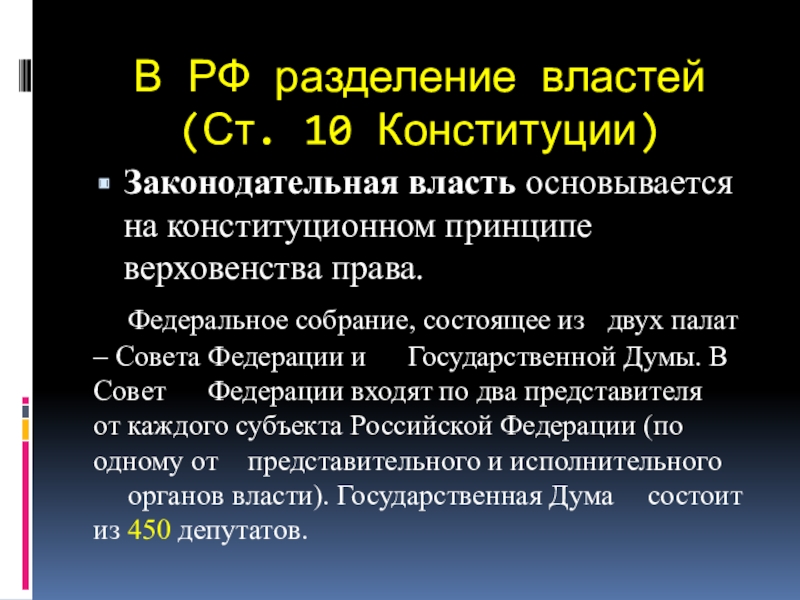 В РФ разделение властей (Ст. 10 Конституции)

Законодательная власть основывается на конституционном принципе верховенства права.

Федеральное собрание, состоящее из двух палат – Совета Федерации и Государственной Думы. В Совет Федерации входят по два представителя от каждого субъекта Российской Федерации (по одному от представительного и исполнительного органов власти). Государственная Дума состоит из 450 депутатов.